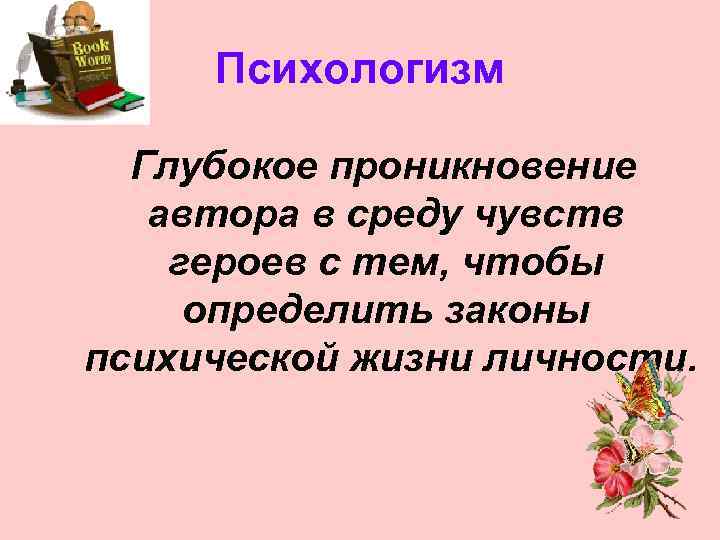 Book Worm

Психологизм

Глубокое проникновение автора в среду чувств героев с тем, чтобы определить законы психической жизни личности.